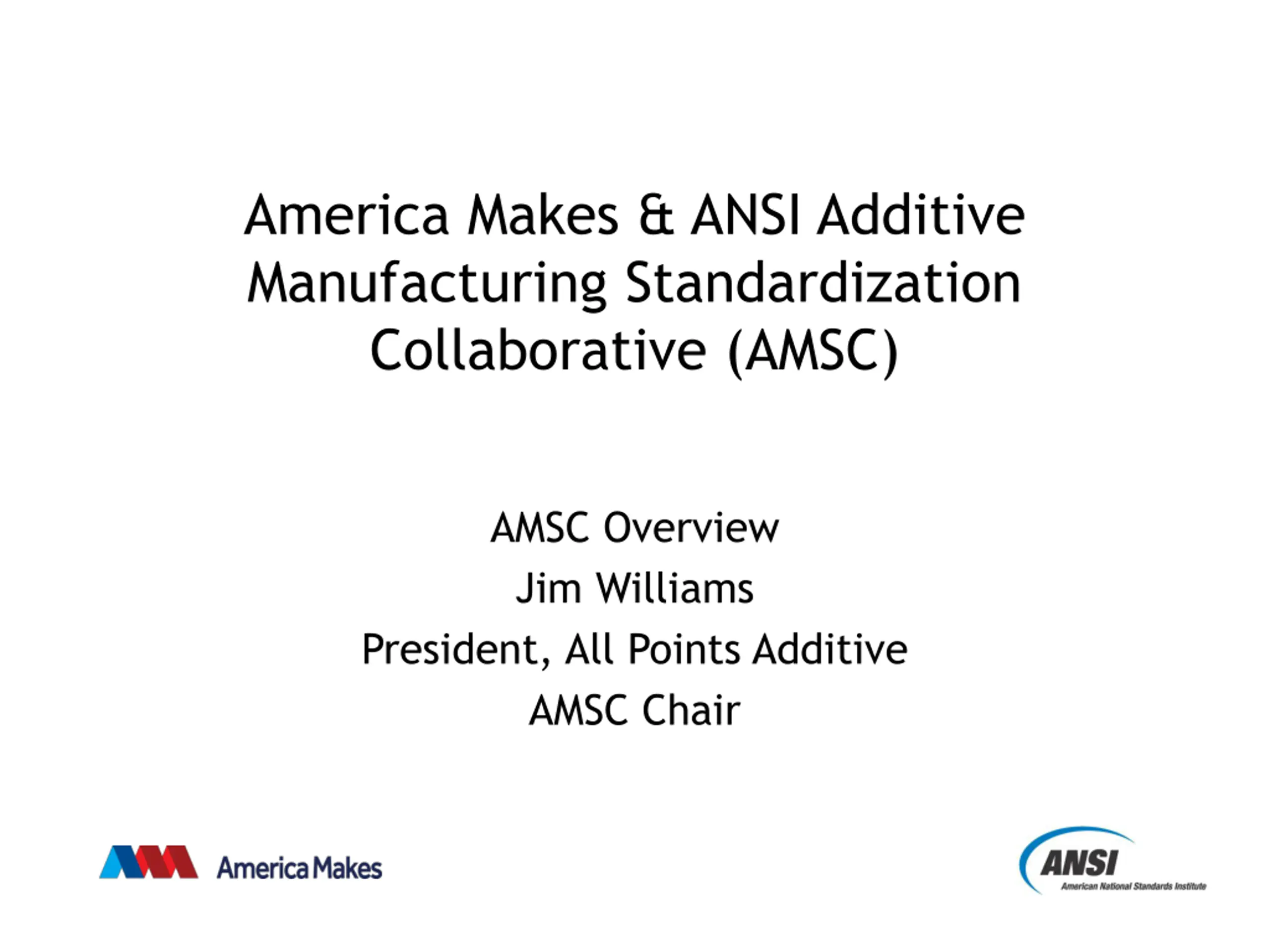 America Makes & ANSI Additive Manufacturing Standardization Collaborative (AMSC)

AMSC Overview

Jim Williams

President, All Points Additive

AMSC Chair

America Makes

ANSI
American National Standards Institute